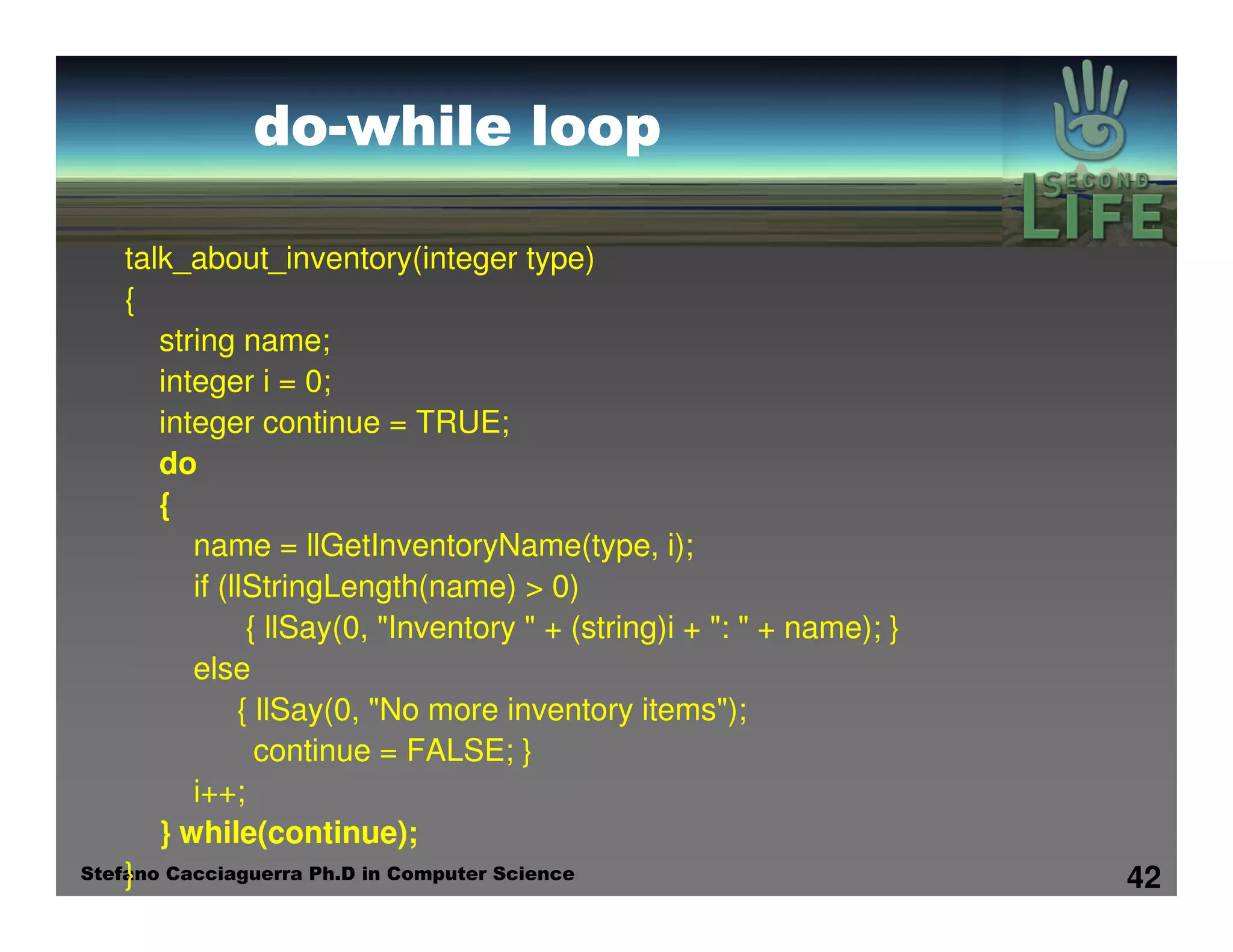 do-while loop

SECOND LIFE

talk_about_inventory(integer type)
{
string name;
integer i = 0;
integer continue = TRUE;
do
{
name = llGetInventoryName(type, i);
if (llStringLength(name) > 0)
{ llSay(0, "Inventory " + (string)i + ": " + name); }
else
{ llSay(0, "No more inventory items");
continue = FALSE; }
i++;
} while(continue);
}

Stefano Cacciaguerra Ph.D in Computer Science

42